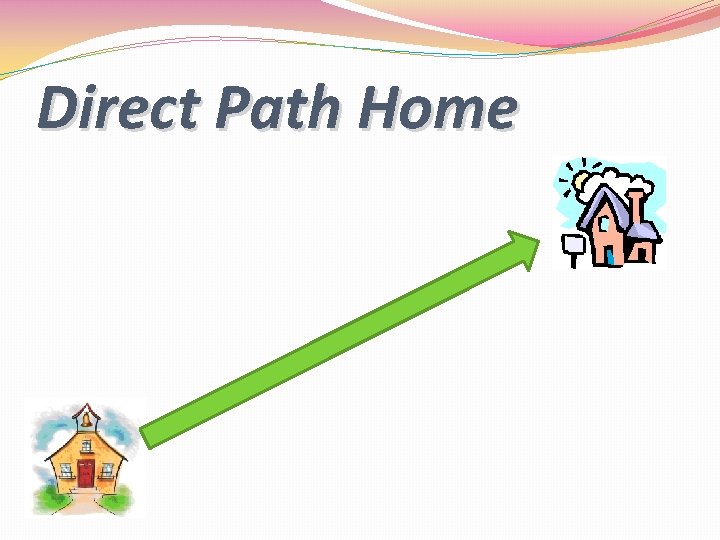 Direct Path Home